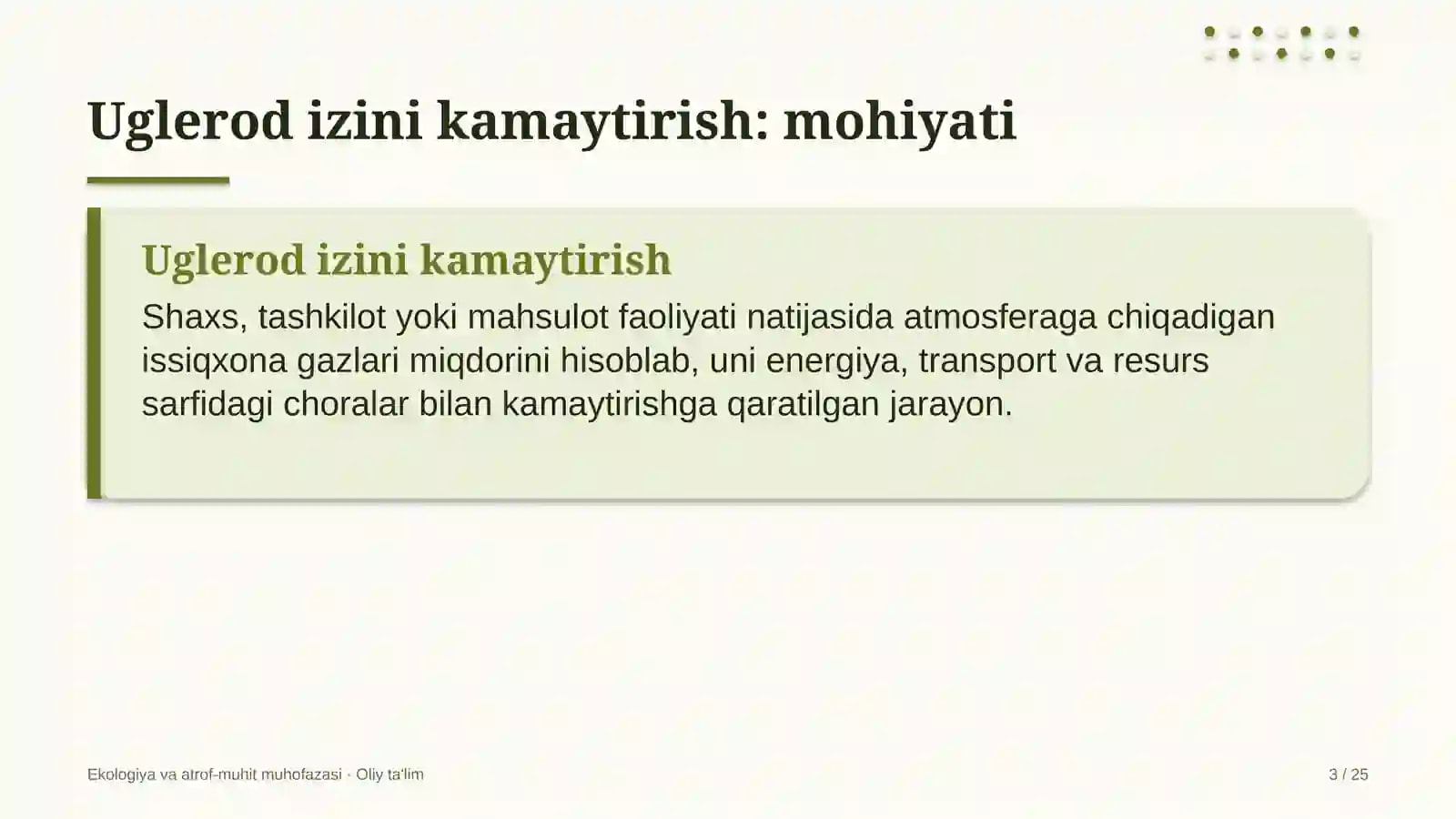 Uglerod izini kamaytirish: mohiyati

Uglerod izini kamaytirish

Shaxs, tashkilot yoki mahsulot faoliyati natijasida atmosferaga chiqadigan issiqxona gazlari miqdorini hisoblab, uni energiya, transport va resurs sarfidagi choralar bilan kamaytirishga qaratilgan jarayon.

Ekologiya va atrof-muhit muhofazasi · Oliy ta'lim

3 / 25